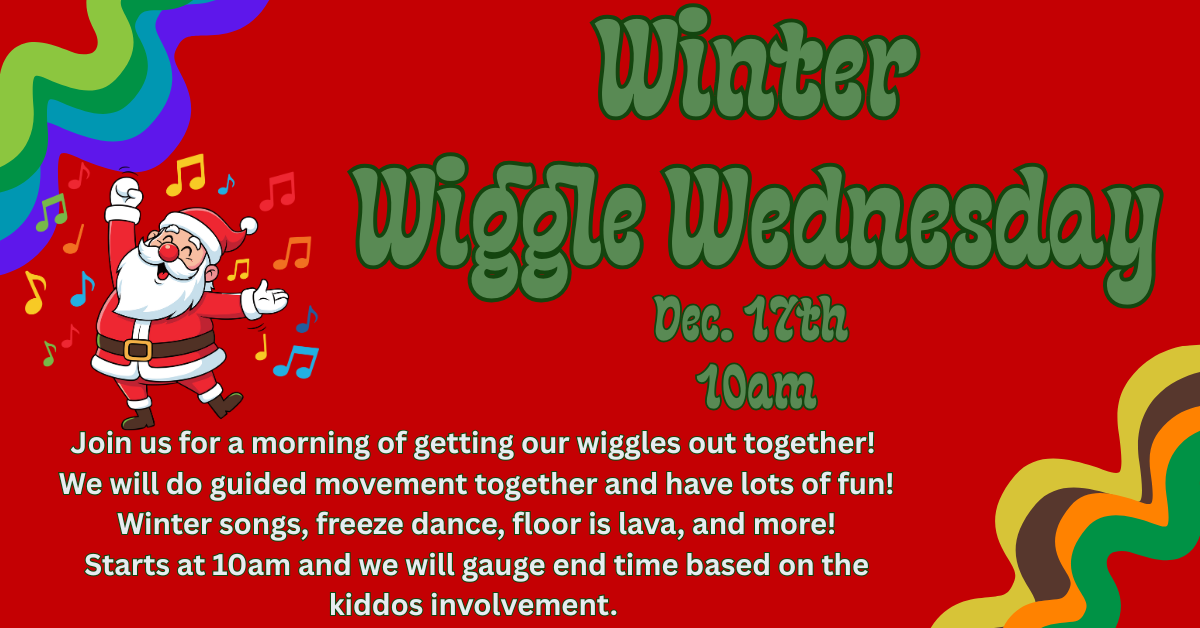 Winter
Wiggle Wednesday

Dec. 17th
10am

Join us for a morning of getting our wiggles out together!
We will do guided movement together and have lots of fun!
Winter songs, freeze dance, floor is lava, and more!
Starts at 10am and we will gauge end time based on the kiddos involvement.